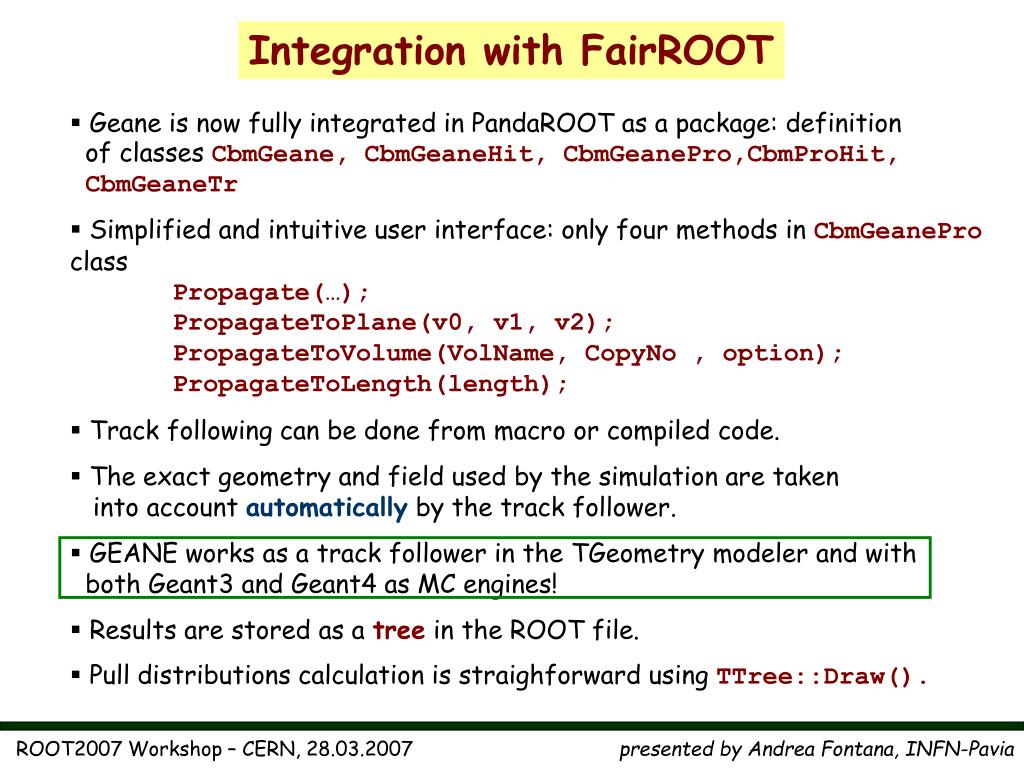 Integration with FairROOT

▪ Geane is now fully integrated in PandaROOT as a package: definition of classes CbmGeane, CbmGeaneHit, CbmGeanePro,CbmProHit, CbmGeaneTr

▪ Simplified and intuitive user interface: only four methods in CbmGeanePro class
Propagate(…);
PropagateToPlane(v0, v1, v2);
PropagateToVolume(VolName, CopyNo , option);
PropagateToLength(length);

▪ Track following can be done from macro or compiled code.

▪ The exact geometry and field used by the simulation are taken into account automatically by the track follower.

▪ GEANE works as a track follower in the TGeometry modeler and with both Geant3 and Geant4 as MC engines!

▪ Results are stored as a tree in the ROOT file.

▪ Pull distributions calculation is straighforward using TTree::Draw().

ROOT2007 Workshop – CERN, 28.03.2007

presented by Andrea Fontana, INFN-Pavia